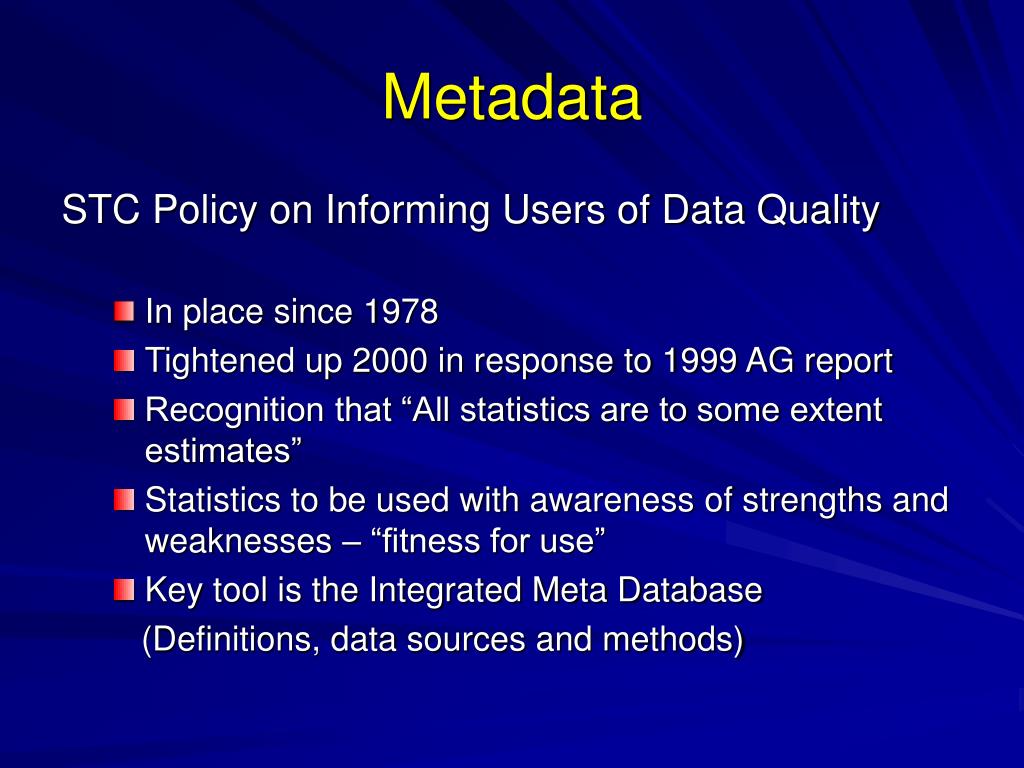 Metadata

STC Policy on Informing Users of Data Quality

In place since 1978
Tightened up 2000 in response to 1999 AG report
Recognition that “All statistics are to some extent estimates”
Statistics to be used with awareness of strengths and weaknesses – “fitness for use”
Key tool is the Integrated Meta Database
(Definitions, data sources and methods)